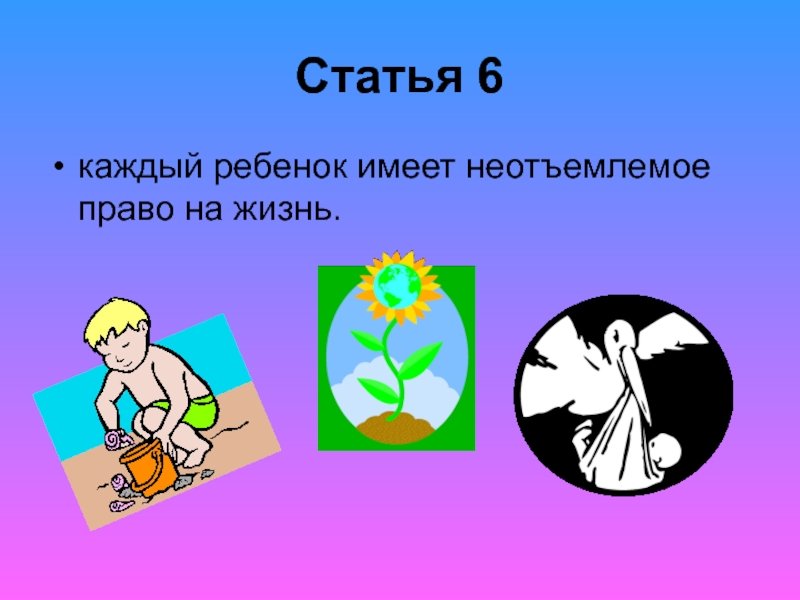 Статья 6

• каждый ребенок имеет неотъемлемое право на жизнь.